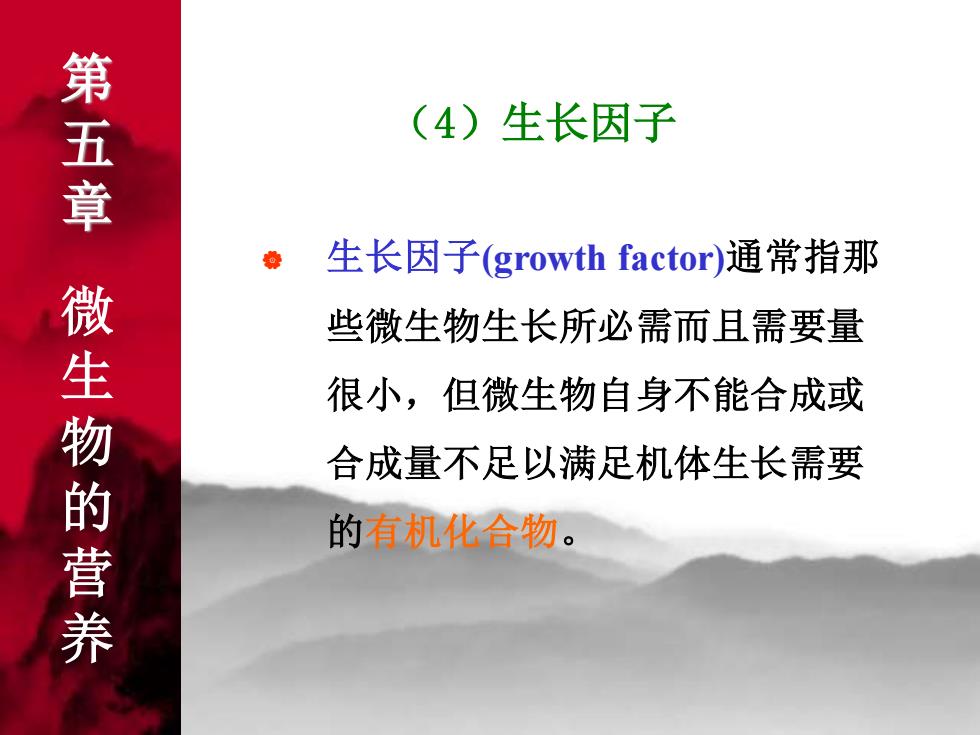 第五章 微生物的营养

（4）生长因子

生长因子(growth factor)通常指那些微生物生长所必需而且需要量很小，但微生物自身不能合成或合成量不足以满足机体生长需要的有机化合物。